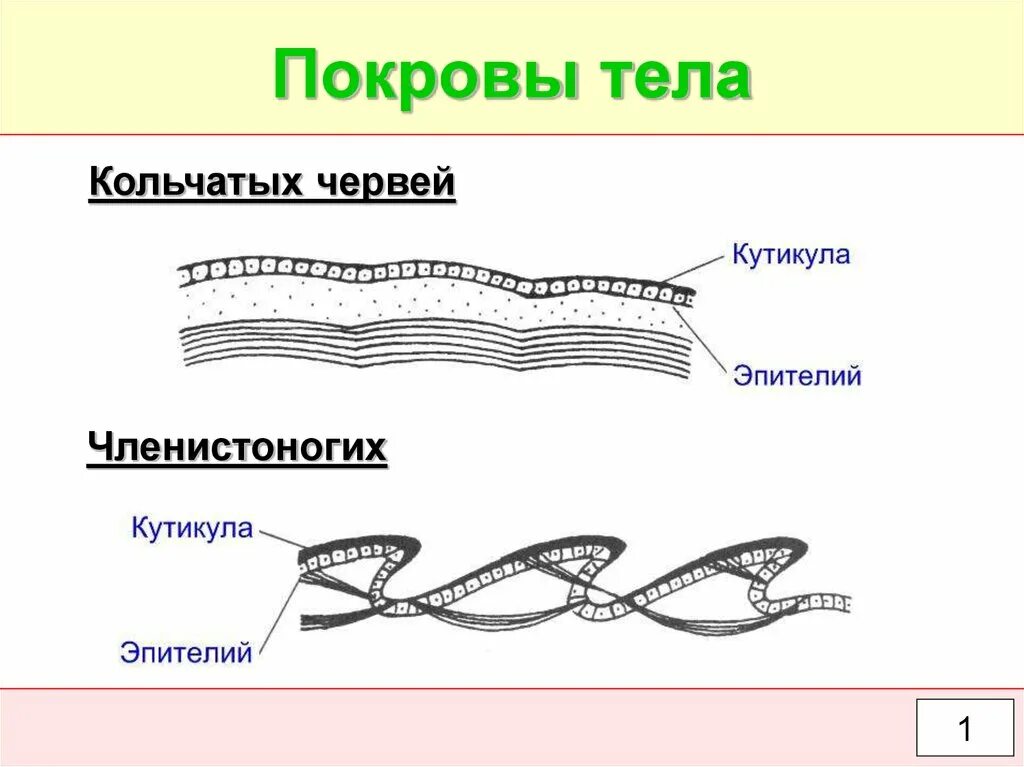 Покровы тела

Кольчатых червей

Кутикула

Эпителий

Членистоногих

Кутикула

Эпителий

1